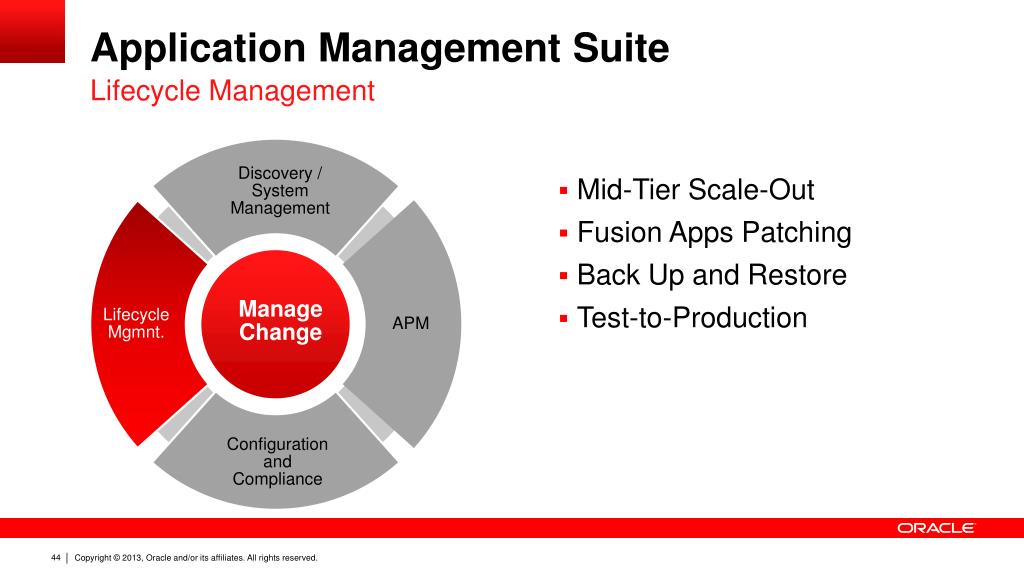 Application Management Suite
Lifecycle Management

Discovery / System Management

Lifecycle Mgmnt.

Manage Change

APM

Configuration and Compliance

▪ Mid-Tier Scale-Out
▪ Fusion Apps Patching
▪ Back Up and Restore
▪ Test-to-Production

ORACLE

44 | Copyright © 2013, Oracle and/or its affiliates. All rights reserved.